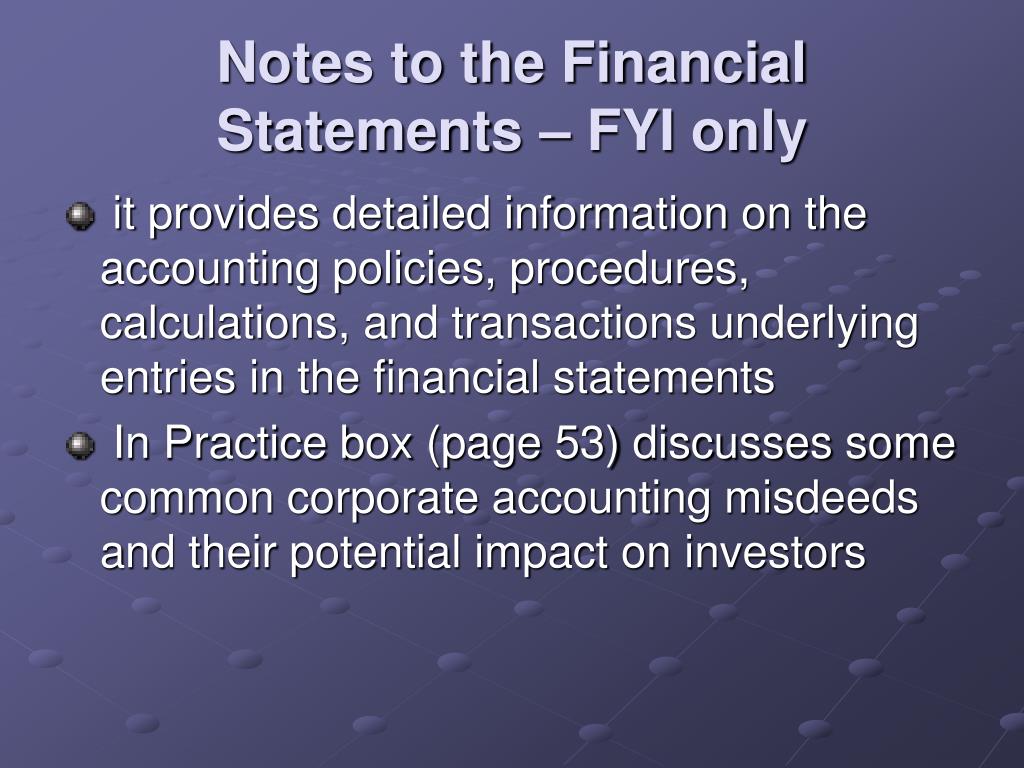 Notes to the Financial Statements – FYI only

it provides detailed information on the accounting policies, procedures, calculations, and transactions underlying entries in the financial statements

In Practice box (page 53) discusses some common corporate accounting misdeeds and their potential impact on investors